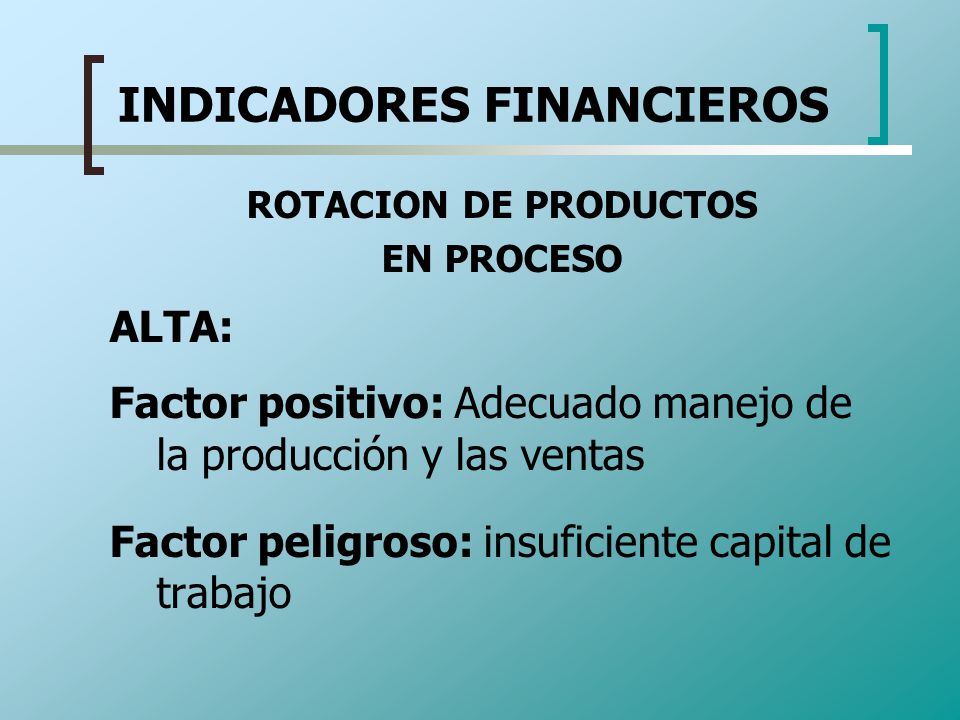 INDICADORES FINANCIEROS

ROTACION DE PRODUCTOS
EN PROCESO

ALTA:

Factor positivo: Adecuado manejo de la producción y las ventas

Factor peligroso: insuficiente capital de trabajo